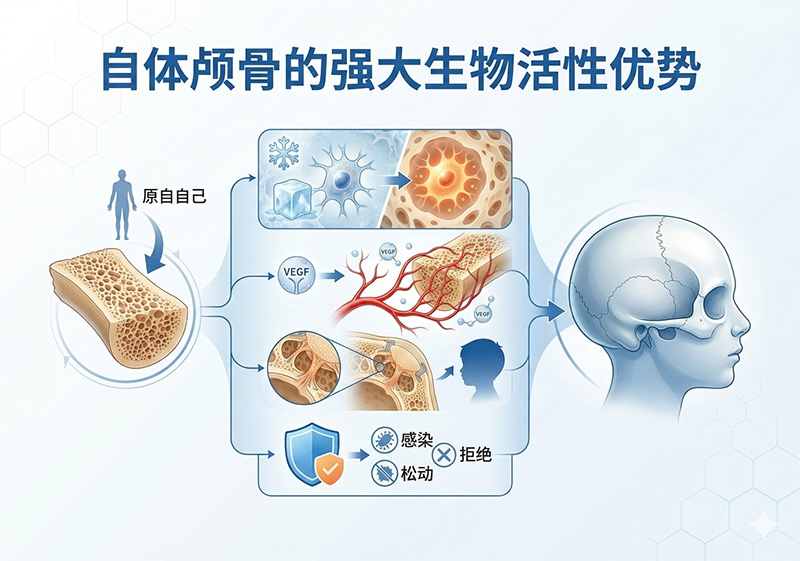 自体颅骨的强大生物活性优势

原自自己

VEGF

VEGF

VEGF

感染

松动

拒绝